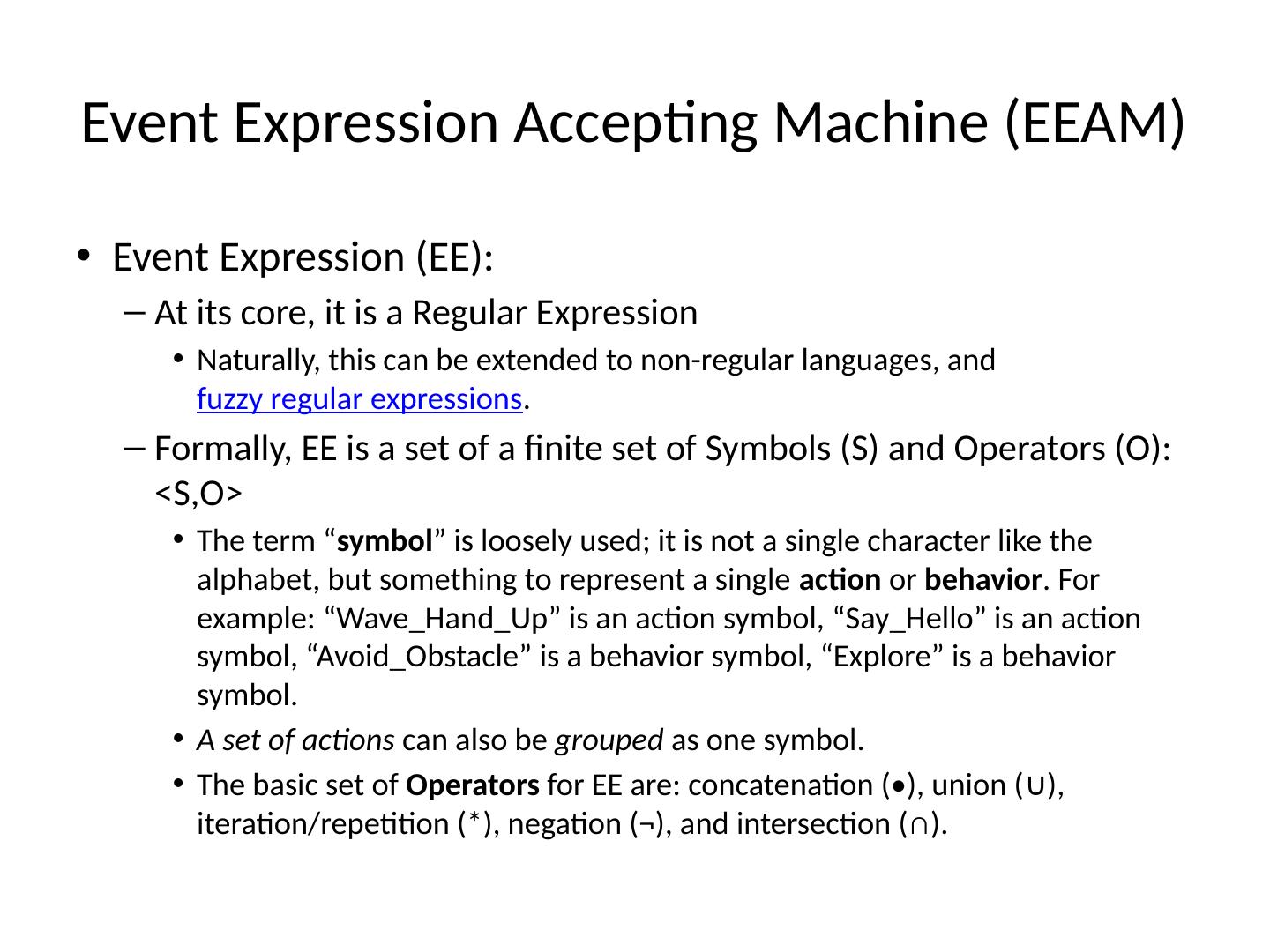 Event Expression Accepting Machine (EEAM)

• Event Expression (EE):

– At its core, it is a Regular Expression

• Naturally, this can be extended to non-regular languages, and fuzzy regular expressions.

– Formally, EE is a set of a finite set of Symbols (S) and Operators (O): <S,O>

• The term “symbol” is loosely used; it is not a single character like the alphabet, but something to represent a single action or behavior. For example: “Wave_Hand_Up” is an action symbol, “Say_Hello” is an action symbol, “Avoid_Obstacle” is a behavior symbol, “Explore” is a behavior symbol.

• A set of actions can also be grouped as one symbol.

• The basic set of Operators for EE are: concatenation (•), union (∪), iteration/repetition (*), negation (¬), and intersection (∩).